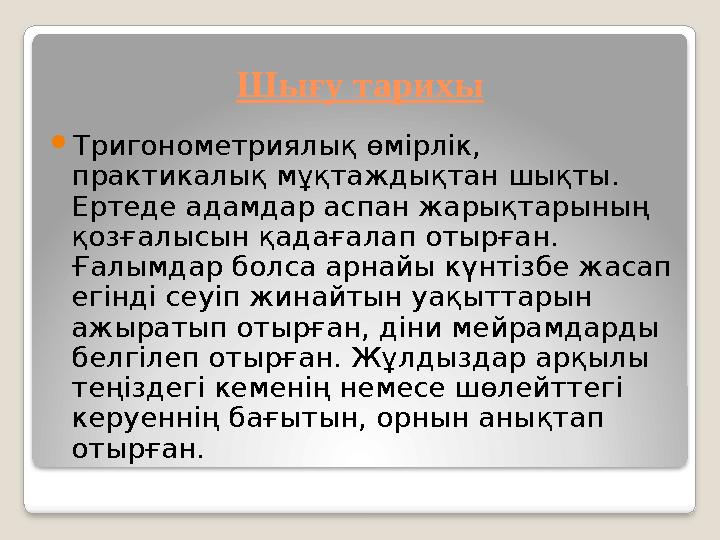 Шығу тарихы

Тригонометриялық өмірлік, практикалық мұқтаждықтан шықты. Ертеде адамдар аспан жарықтарының қозғалысын қадағалап отырған. Ғалымдар болса арнайы күнтізбе жасап егінді сеуіп жинайтын уақыттарын ажыратып отырған, діни мейрамдарды белгілеп отырған. Жұлдыздар арқылы теңіздегі кеменің немесе шөлейттегі керуеннің бағытын, орнын анықтап отырған.